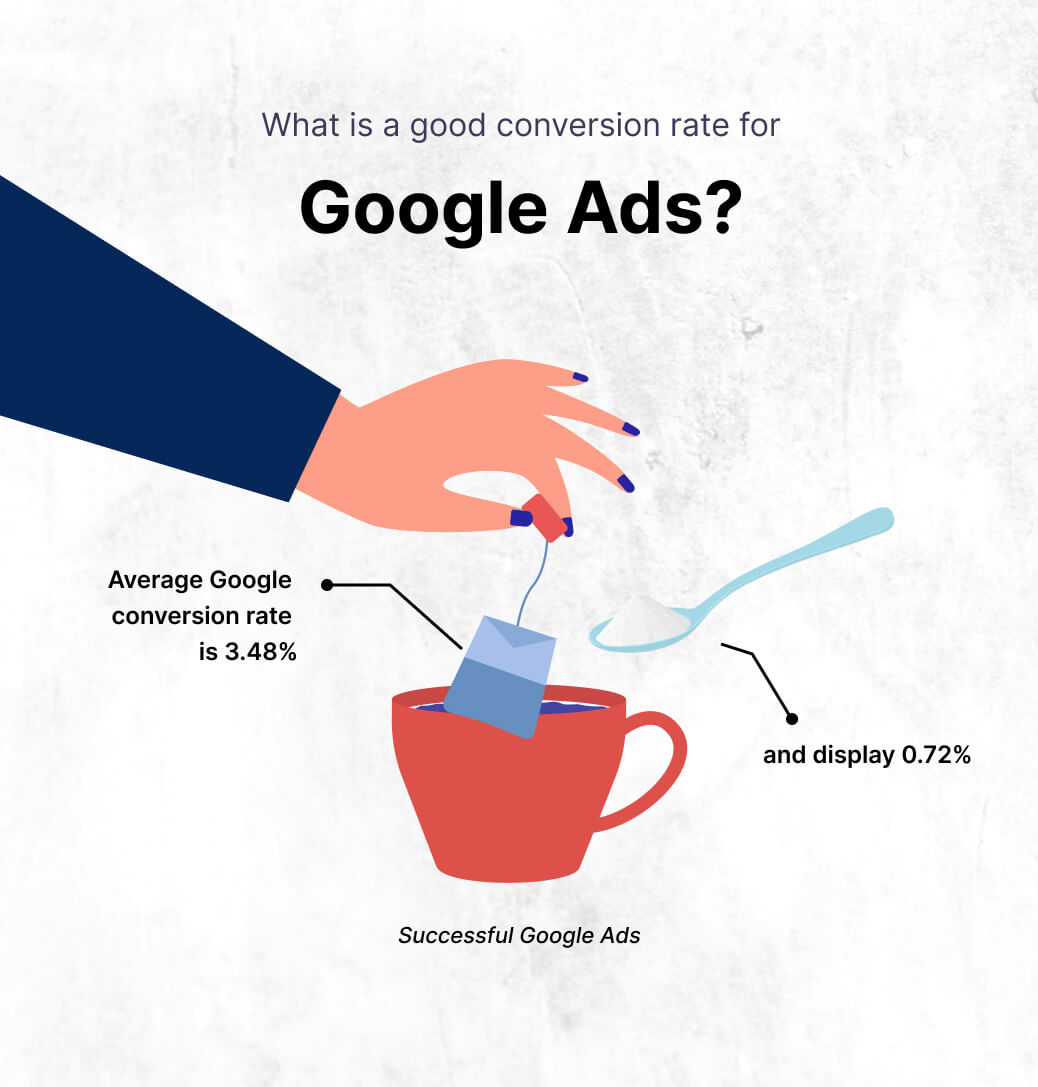 What is a good conversion rate for

Google Ads?

Average Google conversion rate is 3.48%

and display 0.72%

Successful Google Ads